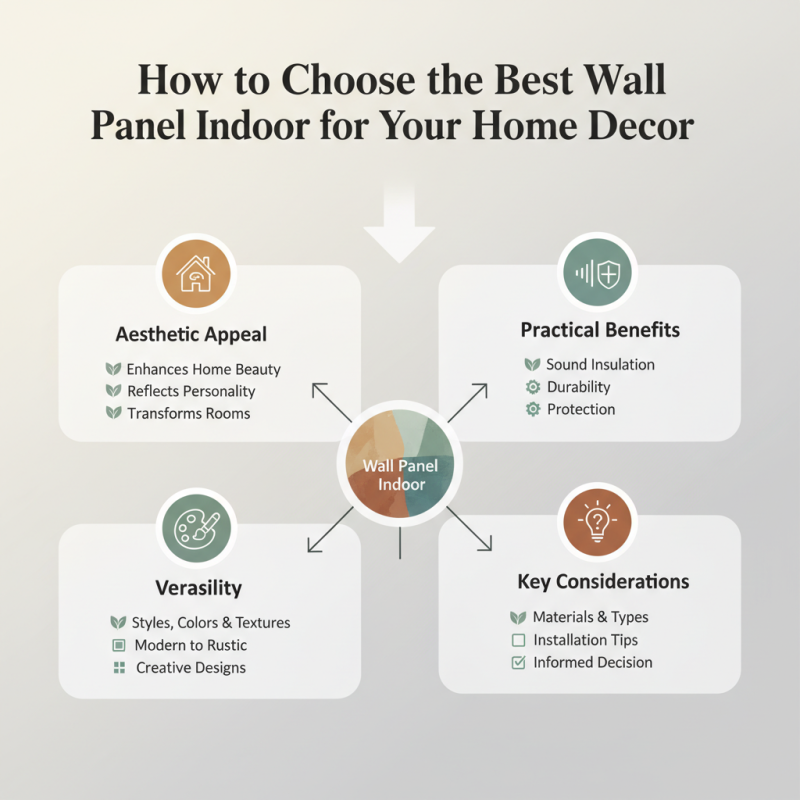 How to Choose the Best Wall Panel Indoor for Your Home Decor

Aesthetic Appeal

Enhances Home Beauty
Reflects Personality
Transforms Rooms

Practical Benefits

Sound Insulation
Durability
Protection

Wall Panel Indoor

Verasility

Styles, Colors & Textures
Modern to Rustic
Creative Designs

Key Considerations

Materials & Types
Installation Tips
Informed Decision